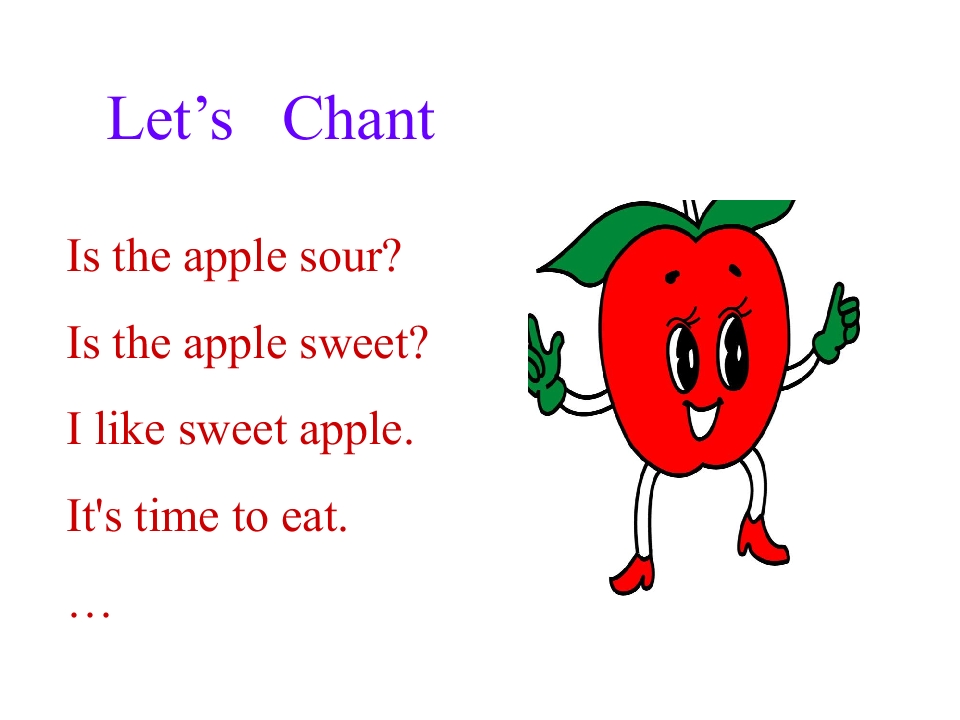 Let's Chant

Is the apple sour?

Is the apple sweet?

I like sweet apple.

It's time to eat.

…